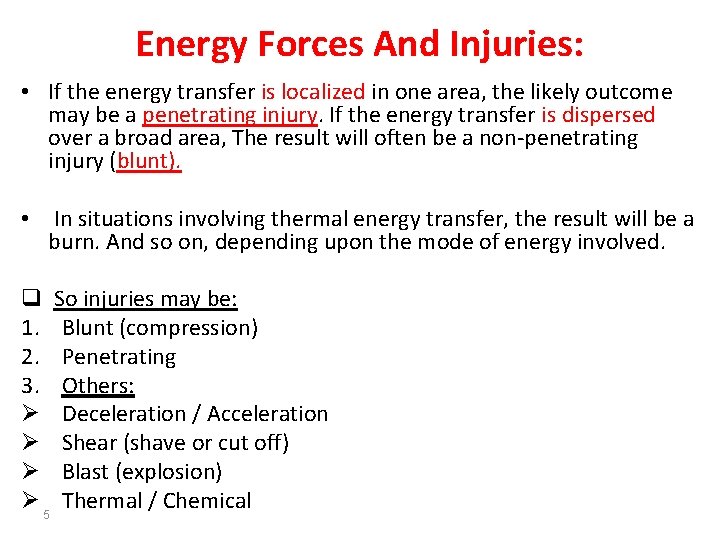 Energy Forces And Injuries:

• If the energy transfer is localized in one area, the likely outcome may be a penetrating injury. If the energy transfer is dispersed over a broad area, The result will often be a non-penetrating injury (blunt).

• In situations involving thermal energy transfer, the result will be a burn. And so on, depending upon the mode of energy involved.

❑ So injuries may be:
1. Blunt (compression)
2. Penetrating
3. Others:
➢ Deceleration / Acceleration
➢ Shear (shave or cut off)
➢ Blast (explosion)
➢ Thermal / Chemical

5